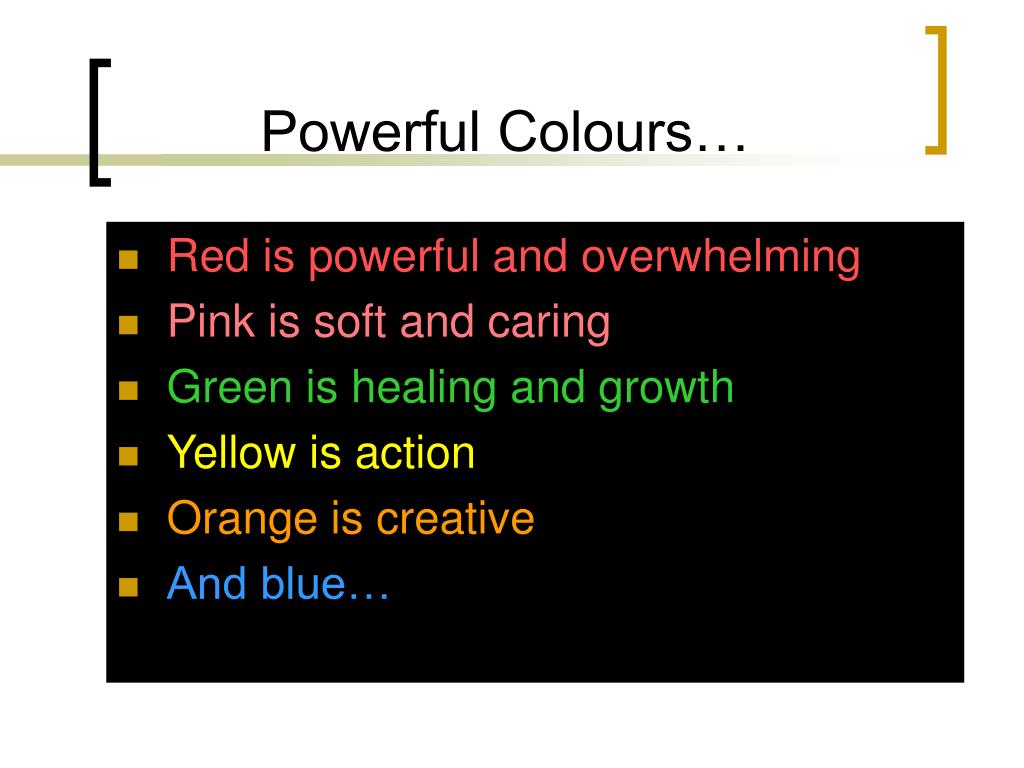 Powerful Colours…

- Red is powerful and overwhelming
- Pink is soft and caring
- Green is healing and growth
- Yellow is action
- Orange is creative
- And blue…